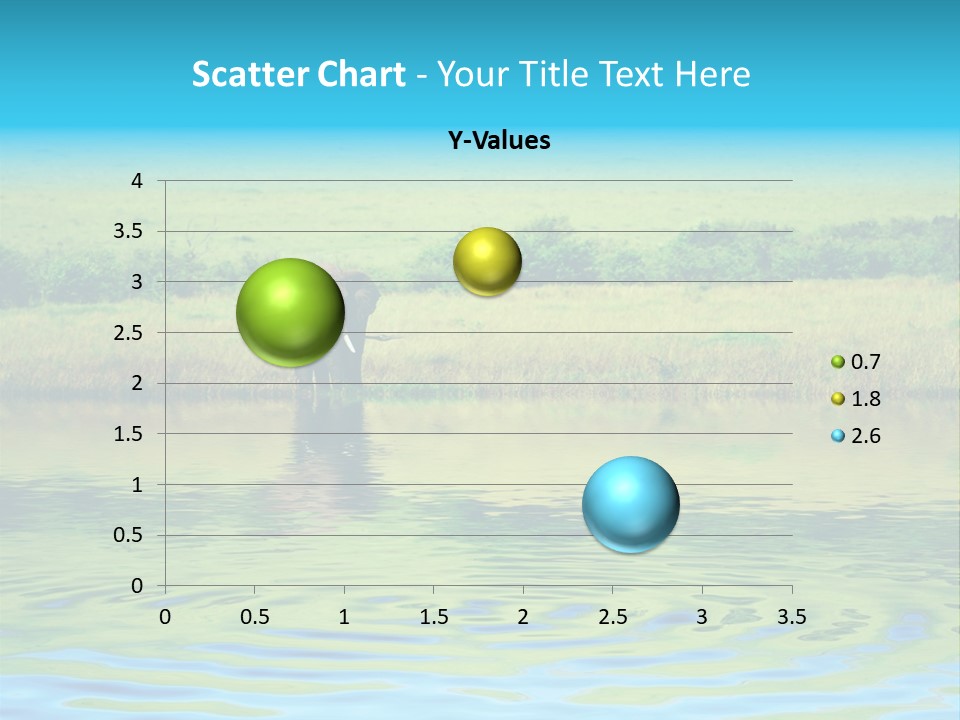 Scatter Chart - Your Title Text Here

Y-Values

4
3.5
3
2.5
2
1.5
1
0.5
0

0 0.5 1 1.5 2 2.5 3 3.5

0.7
1.8
2.6